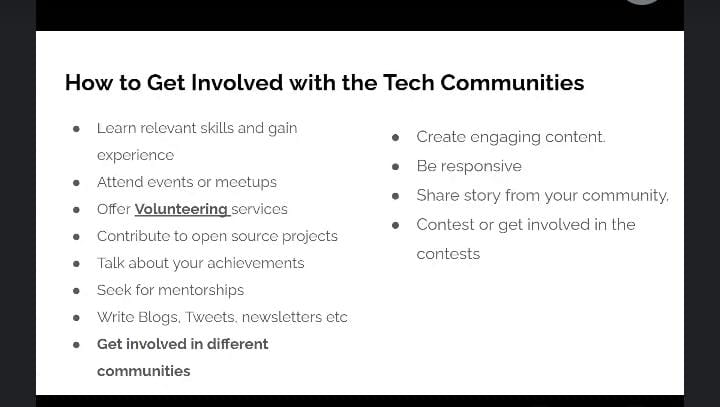 How to Get Involved with the Tech Communities

- Learn relevant skills and gain experience
- Attend events or meetups
- Offer Volunteering services
- Contribute to open source projects
- Talk about your achievements
- Seek for mentorships
- Write Blogs, Tweets, newsletters etc
- Get involved in different communities

- Create engaging content.
- Be responsive
- Share story from your community.
- Contest or get involved in the contests